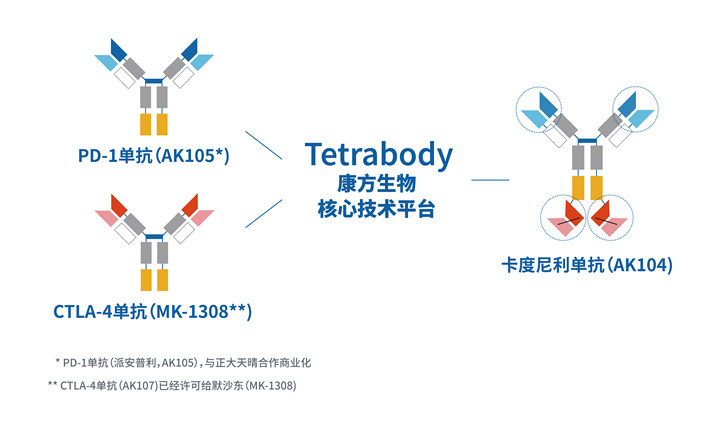 PD-1单抗（AK105*）

CTLA-4单抗（MK-1308**）

Tetrabody
康方生物
核心技术平台

卡度尼利单抗（AK104）

* PD-1单抗（派安普利，AK105），与正大天晴合作商业化

** CTLA-4单抗（AK107）已经许可给默沙东（MK-1308）